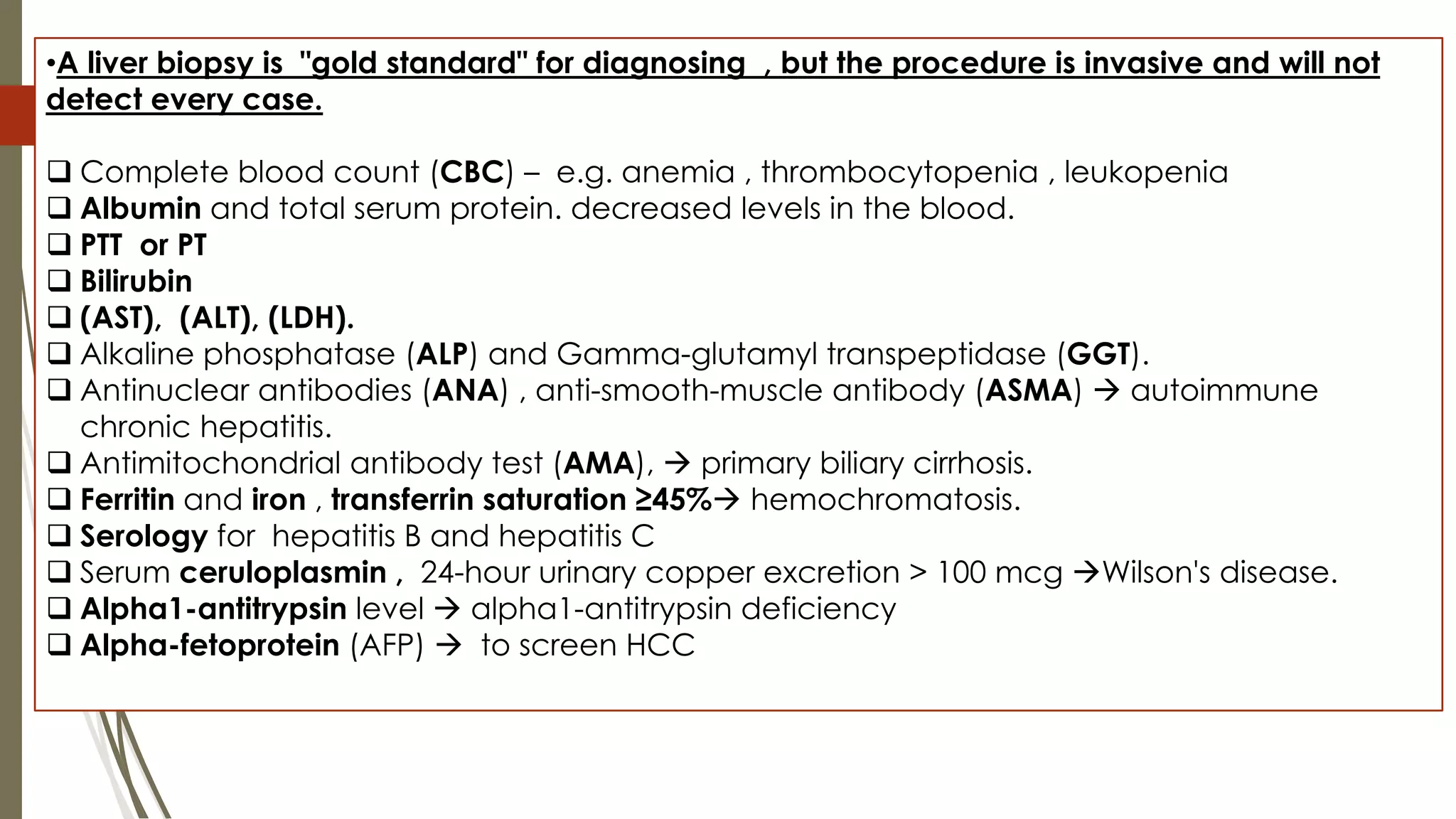 •A liver biopsy is "gold standard" for diagnosing , but the procedure is invasive and will not detect every case.

❑ Complete blood count (CBC) – e.g. anemia , thrombocytopenia , leukopenia
❑ Albumin and total serum protein. decreased levels in the blood.
❑ PTT or PT
❑ Bilirubin
❑ (AST), (ALT), (LDH).
❑ Alkaline phosphatase (ALP) and Gamma-glutamyl transpeptidase (GGT).
❑ Antinuclear antibodies (ANA) , anti-smooth-muscle antibody (ASMA) → autoimmune chronic hepatitis.
❑ Antimitochondrial antibody test (AMA), → primary biliary cirrhosis.
❑ Ferritin and iron , transferrin saturation ≥45%→ hemochromatosis.
❑ Serology for hepatitis B and hepatitis C
❑ Serum ceruloplasmin , 24-hour urinary copper excretion > 100 mcg →Wilson's disease.
❑ Alpha1-antitrypsin level → alpha1-antitrypsin deficiency
❑ Alpha-fetoprotein (AFP) → to screen HCC